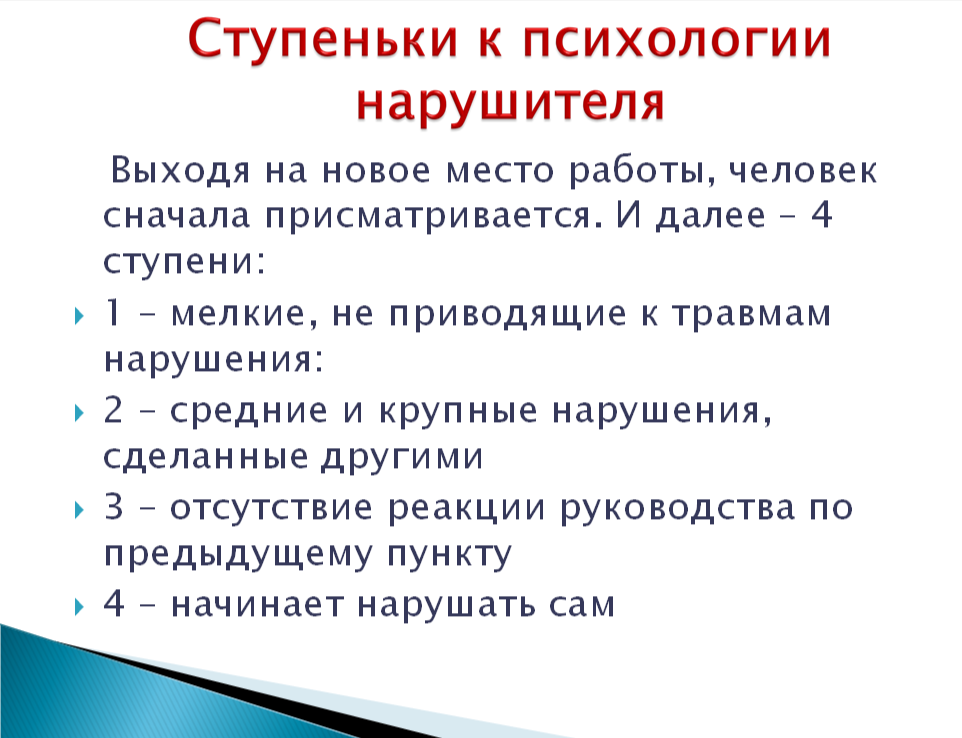 Ступеньки к психологии нарушителя

Выходя на новое место работы, человек сначала присматривается. И далее – 4 ступени:

1 – мелкие, не приводящие к травмам нарушения:

2 – средние и крупные нарушения, сделанные другими

3 – отсутствие реакции руководства по предыдущему пункту

4 – начинает нарушать сам